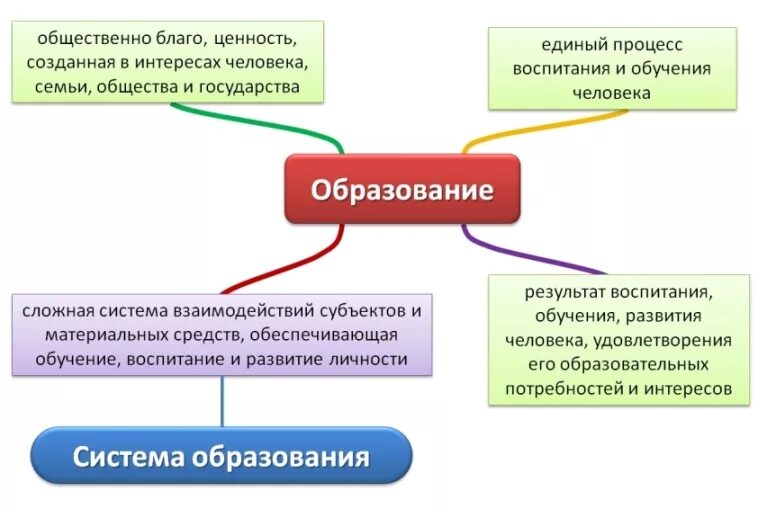 общественно благо, ценность, созданная в интересах человека, семьи, общества и государства

единый процесс воспитания и обучения человека

Образование

сложная система взаимодействий субъектов и материальных средств, обеспечивающая обучение, воспитание и развитие личности

результат воспитания, обучения, развития человека, удовлетворения его образовательных потребностей и интересов

Система образования